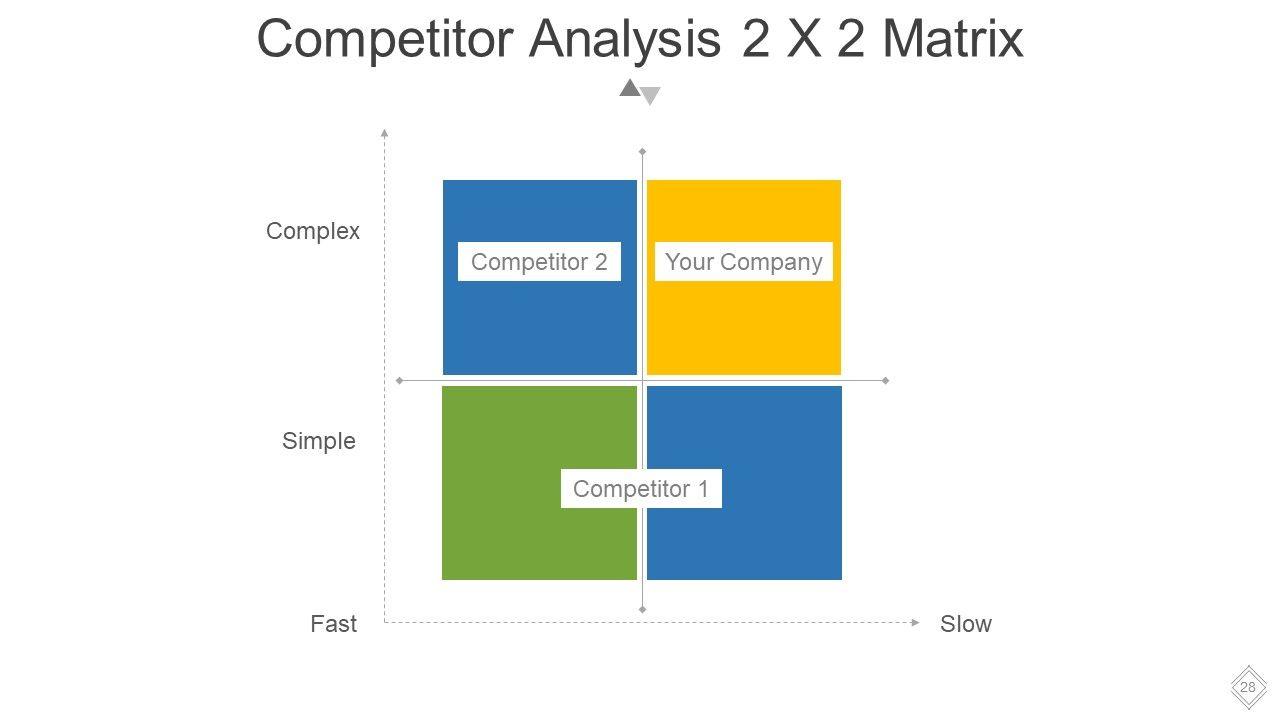 Competitor Analysis 2 X 2 Matrix

Complex

Competitor 2

Your Company

Simple

Competitor 1

Fast

Slow

28